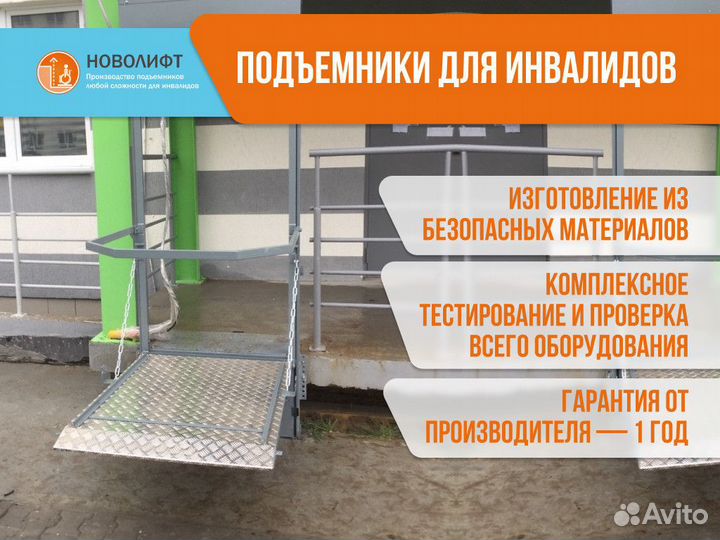 НОВОЛИФТ
Производство подъемников любой сложности для инвалидов

ПОДЪЕМНИКИ ДЛЯ ИНВАЛИДОВ

ИЗГОТОВЛЕНИЕ ИЗ БЕЗОПАСНЫХ МАТЕРИАЛОВ

КОМПЛЕКСНОЕ ТЕСТИРОВАНИЕ И ПРОВЕРКА ВСЕГО ОБОРУДОВАНИЯ

ГАРАНТИЯ ОТ ПРОИЗВОДИТЕЛЯ — 1 ГОД

Avito